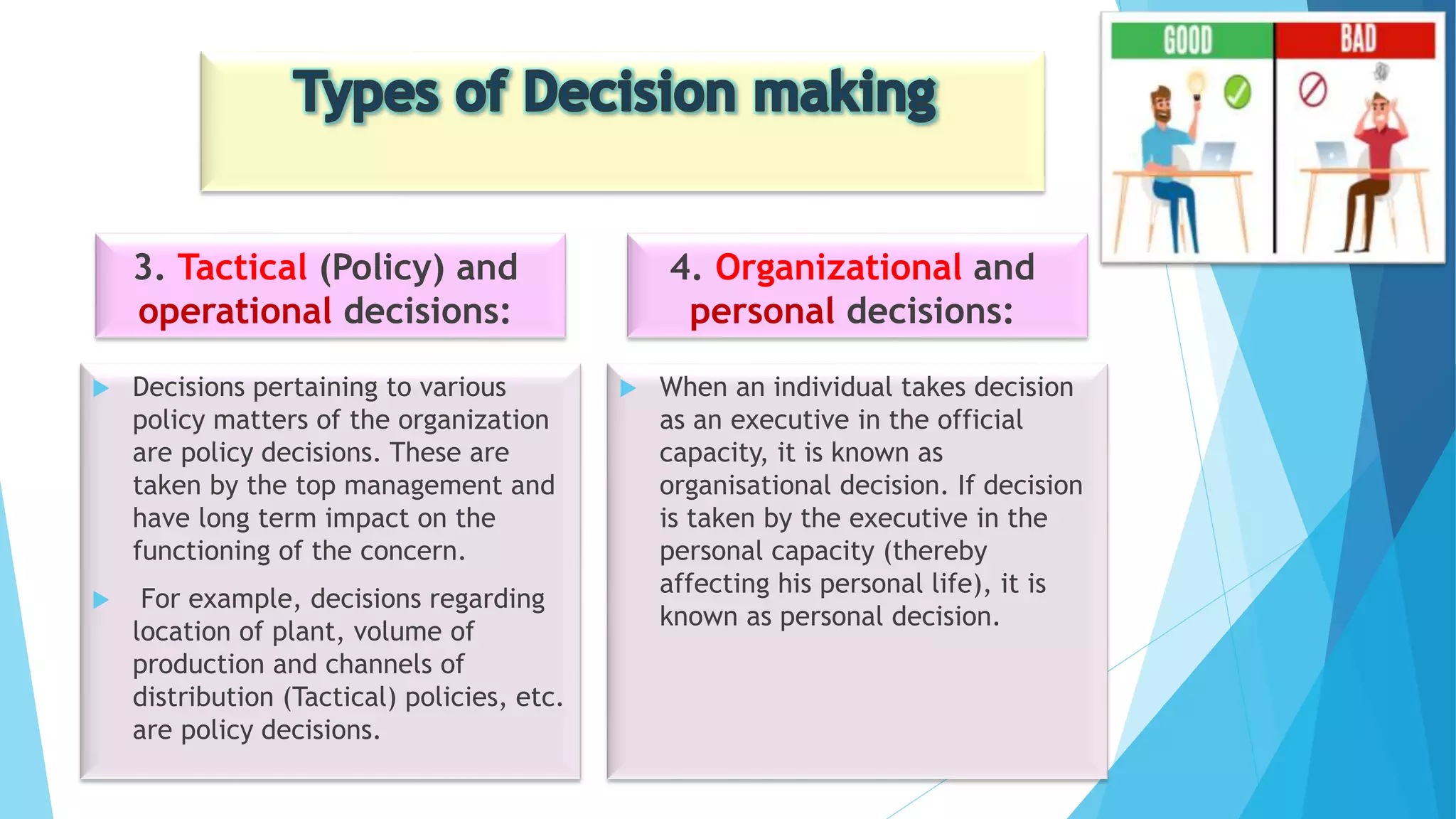 Types of Decision making

GOOD

BAD

3. Tactical (Policy) and operational decisions:

Decisions pertaining to various policy matters of the organization are policy decisions. These are taken by the top management and have long term impact on the functioning of the concern.

For example, decisions regarding location of plant, volume of production and channels of distribution (Tactical) policies, etc. are policy decisions.

4. Organizational and personal decisions:

When an individual takes decision as an executive in the official capacity, it is known as organisational decision. If decision is taken by the executive in the personal capacity (thereby affecting his personal life), it is known as personal decision.